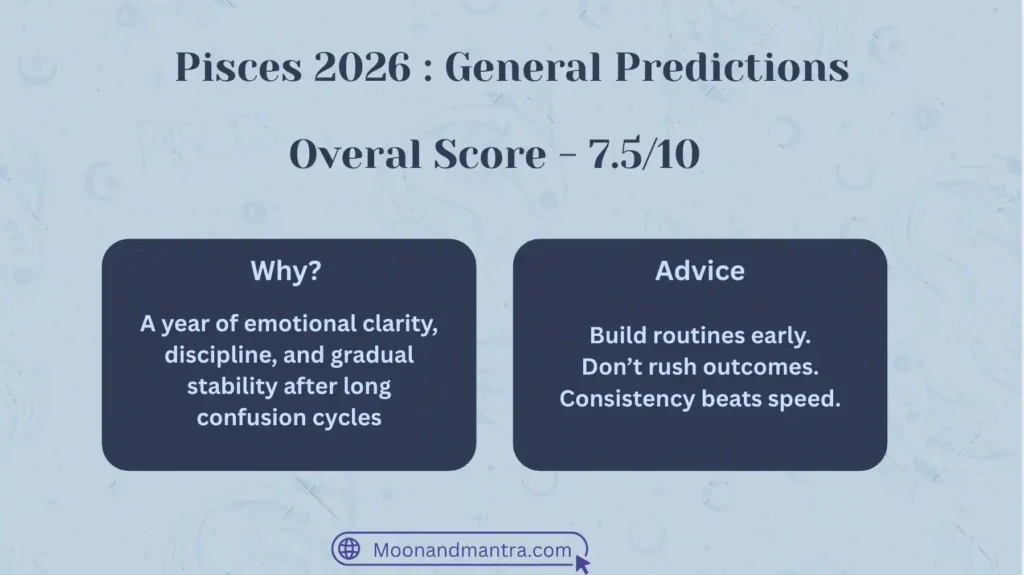 Pisces 2026 : General Predictions

Overal Score - 7.5/10

Why?

A year of emotional clarity, discipline, and gradual stability after long confusion cycles

Advice

Build routines early.
Don't rush outcomes.
Consistency beats speed.

Moonandmantra.com